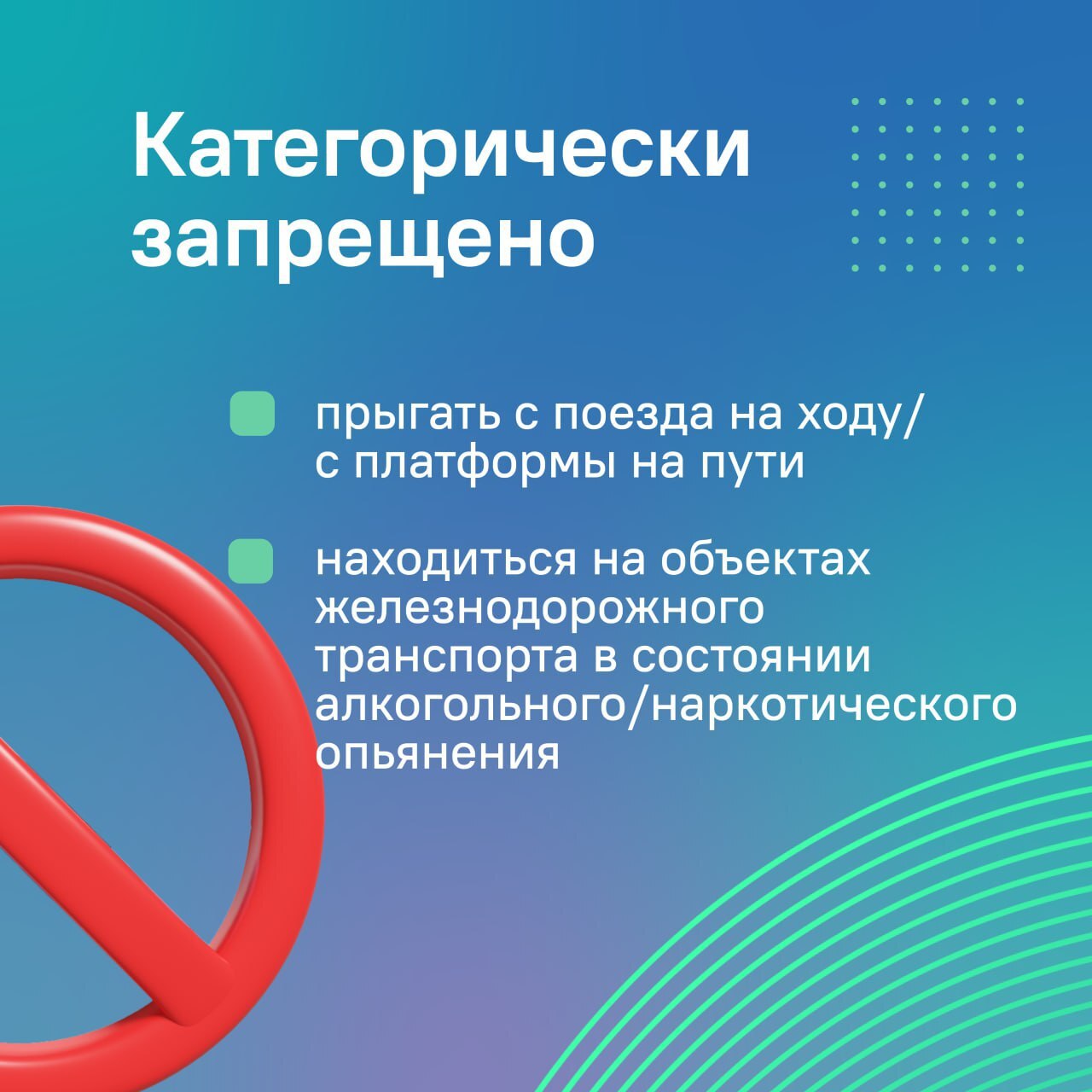 Категорически запрещено

прыгать с поезда на ходу/ с платформы на пути

находиться на объектах железнодорожного транспорта в состоянии алкогольного/наркотического опьянения